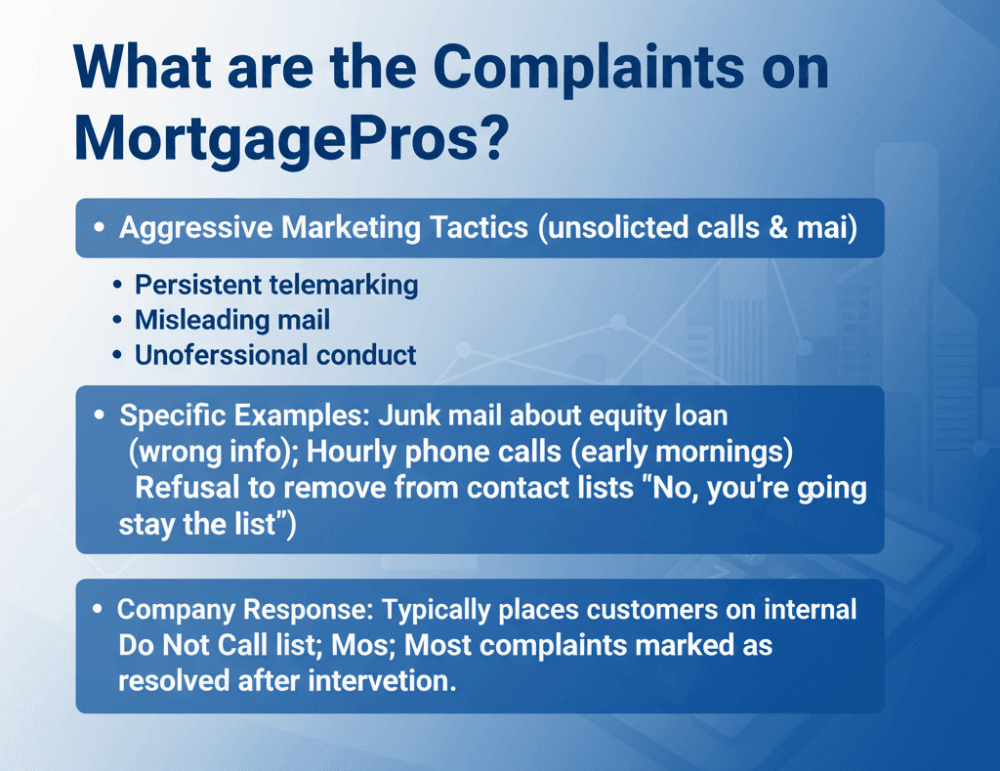 What are the Complaints on MortgagePros?

• Aggressive Marketing Tactics (unsolicted calls & mai)

• Persistent telemarking
• Misleading mail
• Unoferssional conduct

• Specific Examples: Junk mail about equity loan (wrong info); Hourly phone calls (early mornings) Refusal to remove from contact lists "No, you're going stay the list")

• Company Response: Typically places customers on internal Do Not Call list; Mos; Most complaints marked as resolved after intervetion.